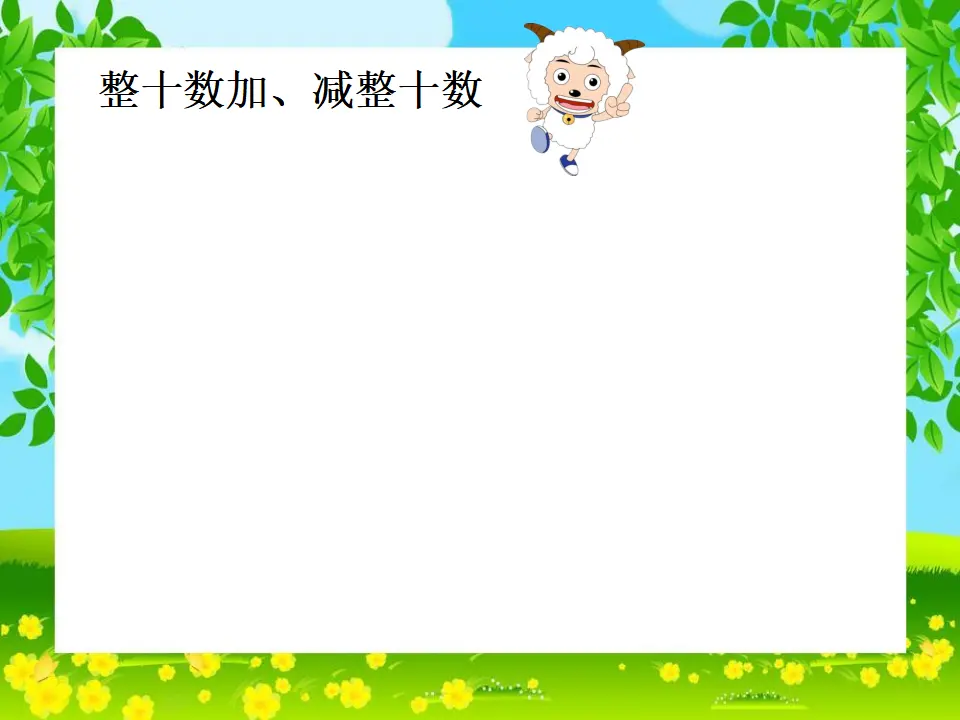 整十数加、减整十数